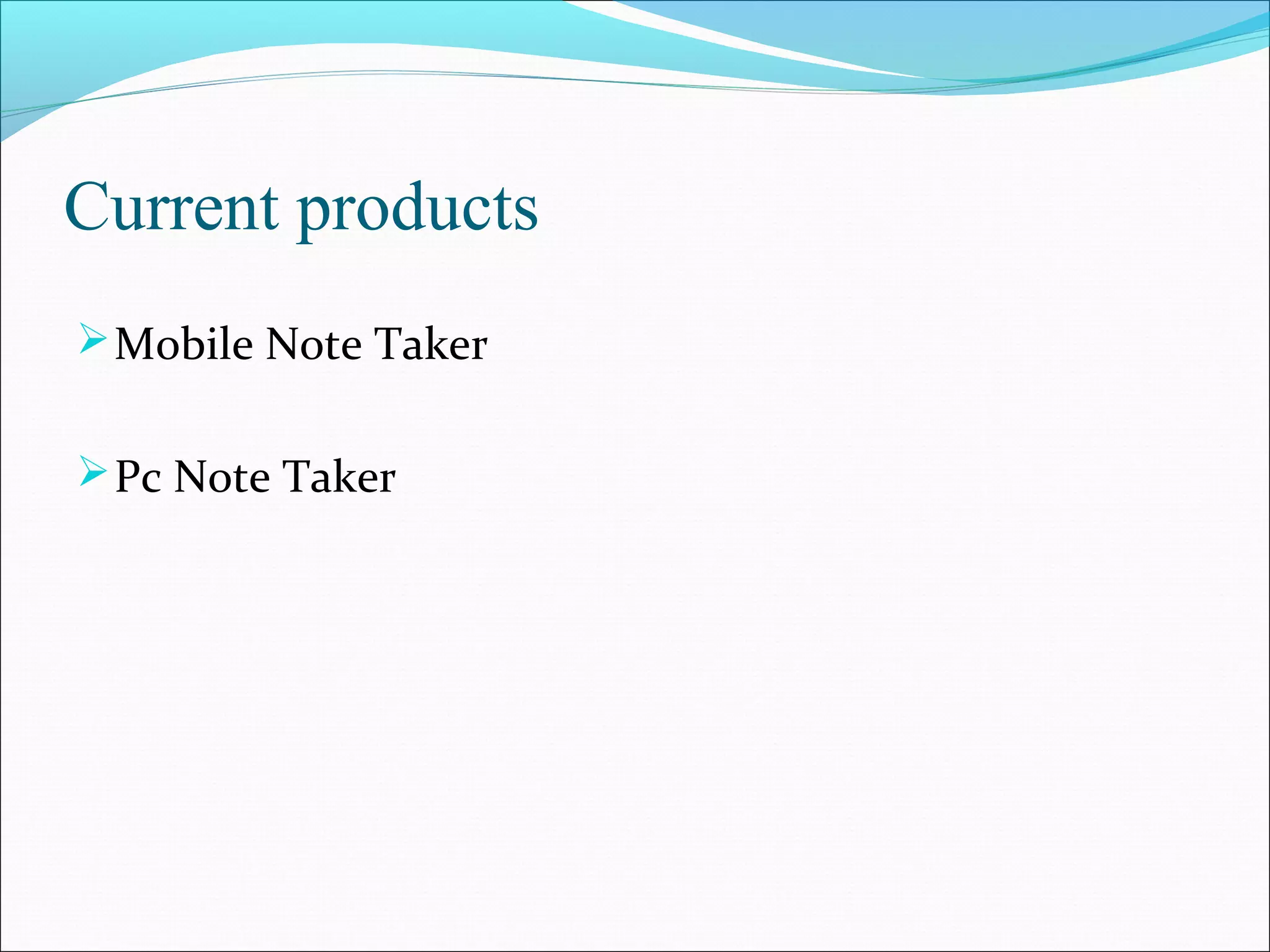 Current products

➢ Mobile Note Taker

➢ Pc Note Taker